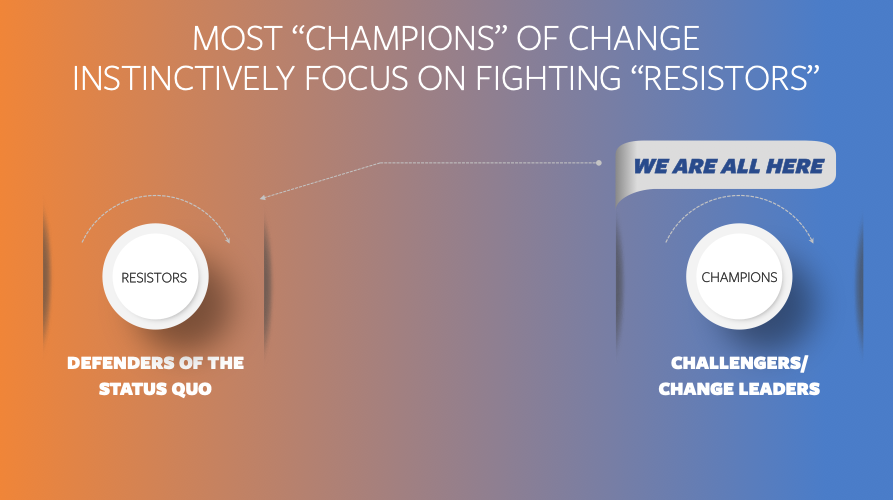 MOST “CHAMPIONS” OF CHANGE INSTINCTIVELY FOCUS ON FIGHTING “RESISTORS”

WE ARE ALL HERE

RESISTORS

DEFENDERS OF THE STATUS QUO

CHAMPIONS

CHALLENGERS/ CHANGE LEADERS